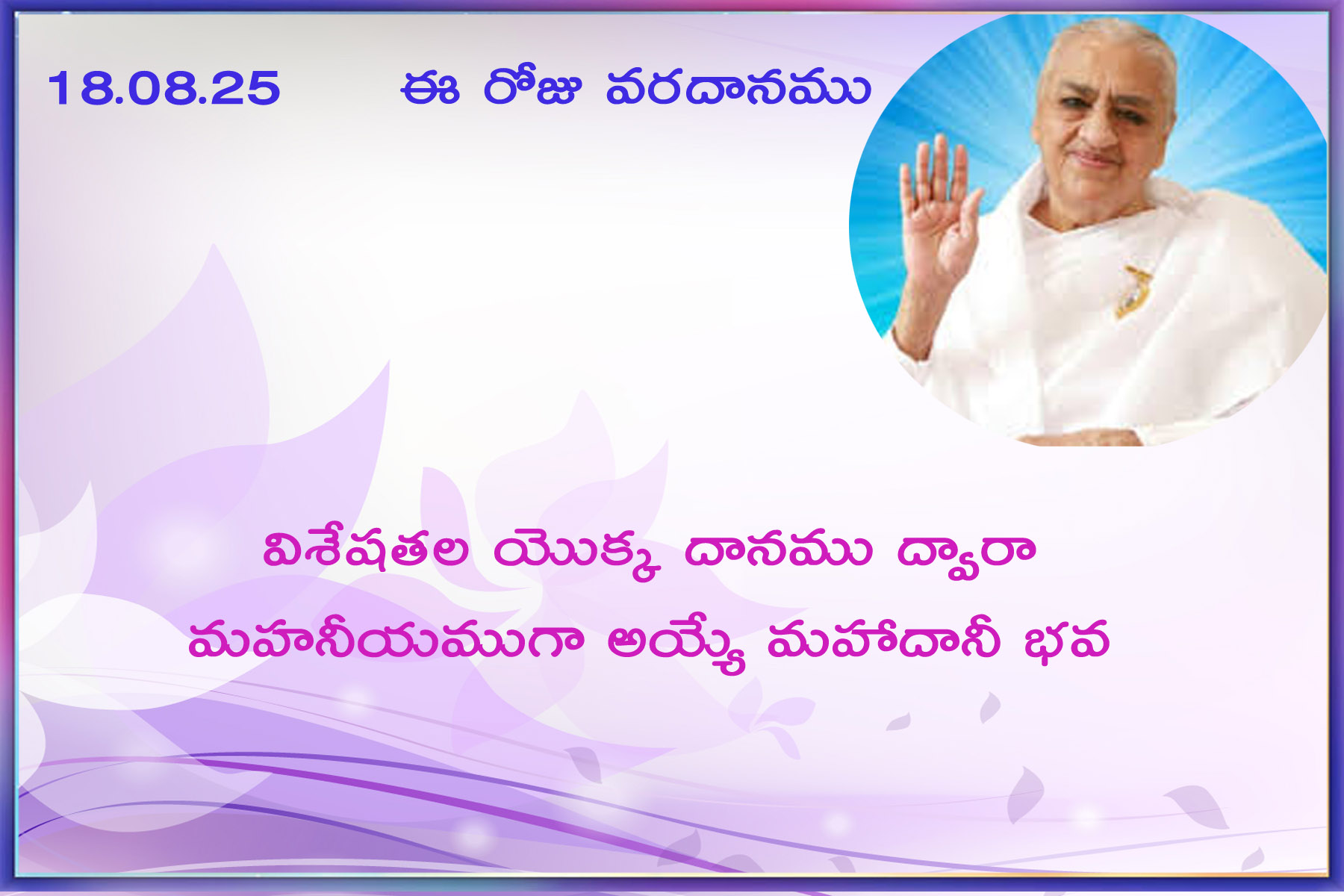 18.08.25 ఈ రోజు వరదానము

విశేషతల యొక్క దానము ద్వారా మహనీయముగా అయ్యే మహాదానీ భవ